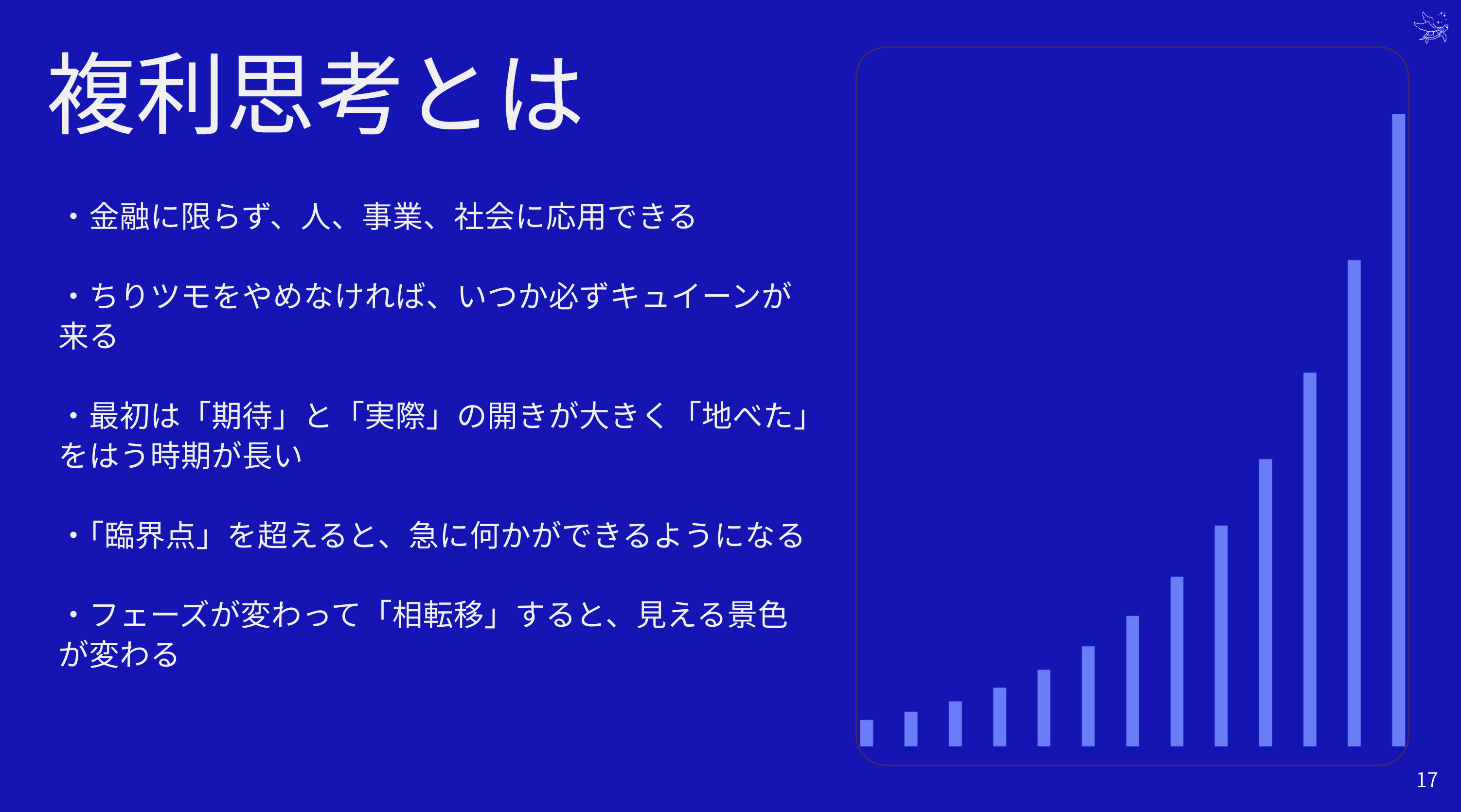 複利思考とは

・金融に限らず、人、事業、社会に応用できる

・ちりツモをやめなければ、いつか必ずキュイーンが来る

・最初は「期待」と「実際」の開きが大きく「地べた」をはう時期が長い

・「臨界点」を超えると、急に何かができるようになる

・フェーズが変わって「相転移」すると、見える景色が変わる

17